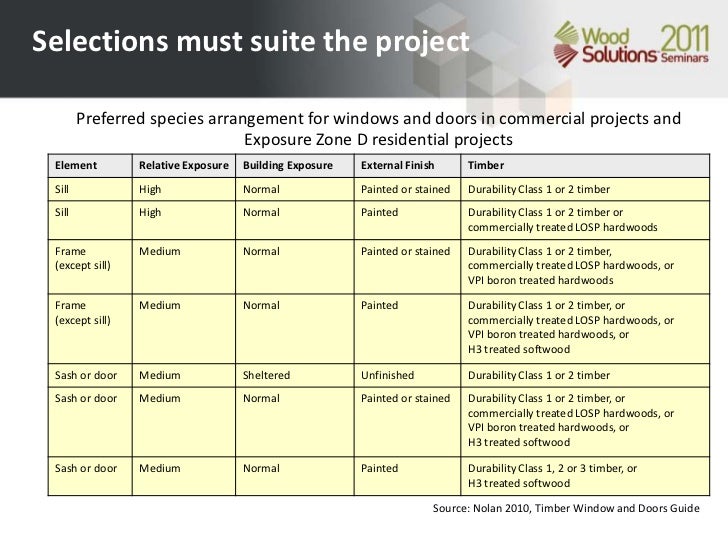 Selections must suite the project

Wood Solutions 2011 Seminars

Preferred species arrangement for windows and doors in commercial projects and Exposure Zone D residential projects

| Element | Relative Exposure | Building Exposure | External Finish | Timber |
|---|---|---|---|---|
| Sill | High | Normal | Painted or stained | Durability Class 1 or 2 timber |
| Sill | High | Normal | Painted | Durability Class 1 or 2 timber or commercially treated LOSP hardwoods |
| Frame (except sill) | Medium | Normal | Painted or stained | Durability Class 1 or 2 timber, commercially treated LOSP hardwoods, or VPI boron treated hardwoods |
| Frame (except sill) | Medium | Normal | Painted | Durability Class 1 or 2 timber, or commercially treated LOSP hardwoods, or VPI boron treated hardwoods, or H3 treated softwood |
| Sash or door | Medium | Sheltered | Unfinished | Durability Class 1 or 2 timber |
| Sash or door | Medium | Normal | Painted or stained | Durability Class 1 or 2 timber, or commercially treated LOSP hardwoods, or VPI boron treated hardwoods, or H3 treated softwood |
| Sash or door | Medium | Normal | Painted | Durability Class 1, 2 or 3 timber, or H3 treated softwood |

Source: Nolan 2010, Timber Window and Doors Guide